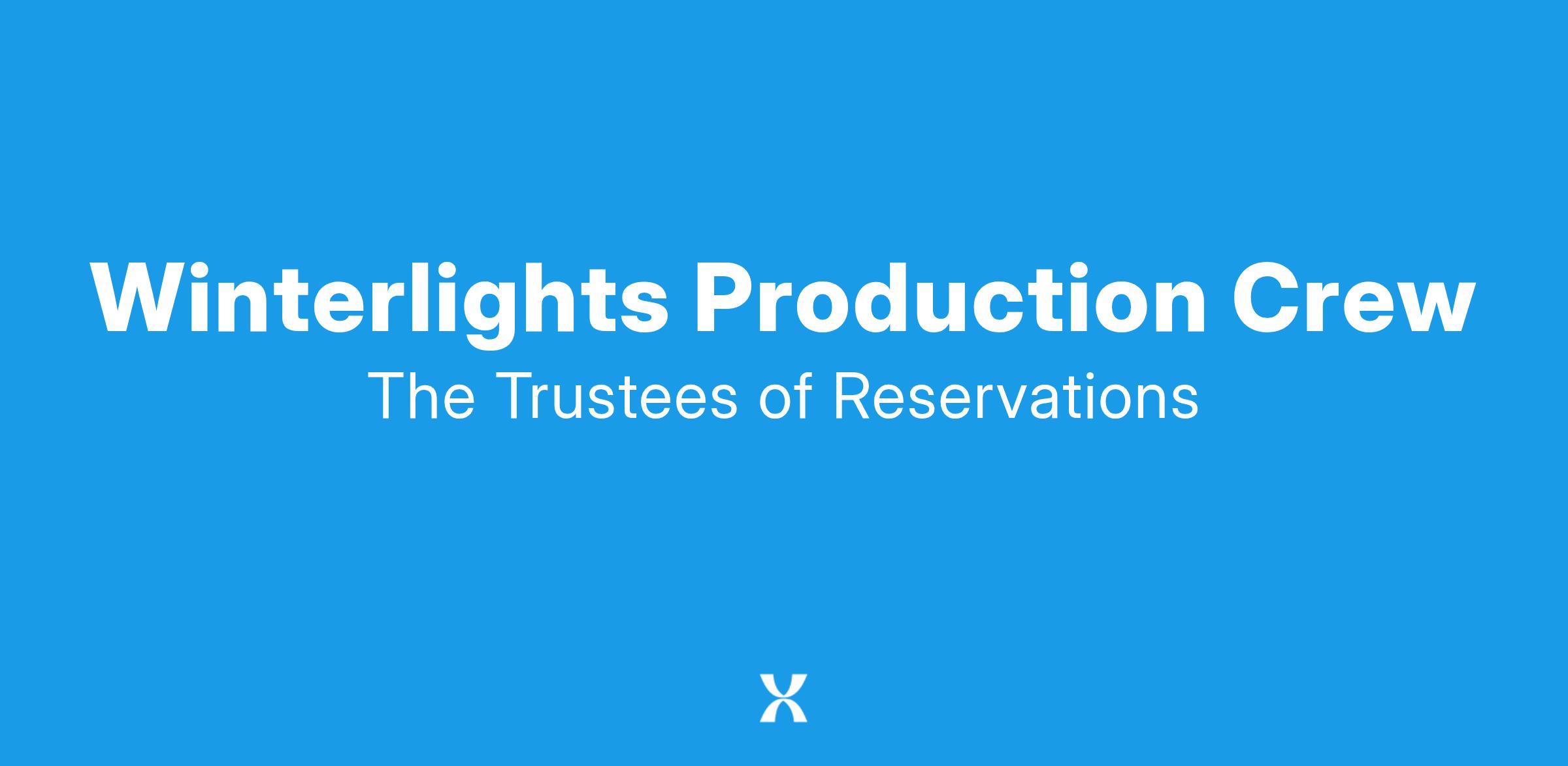 Winterlights Production Crew
The Trustees of Reservations